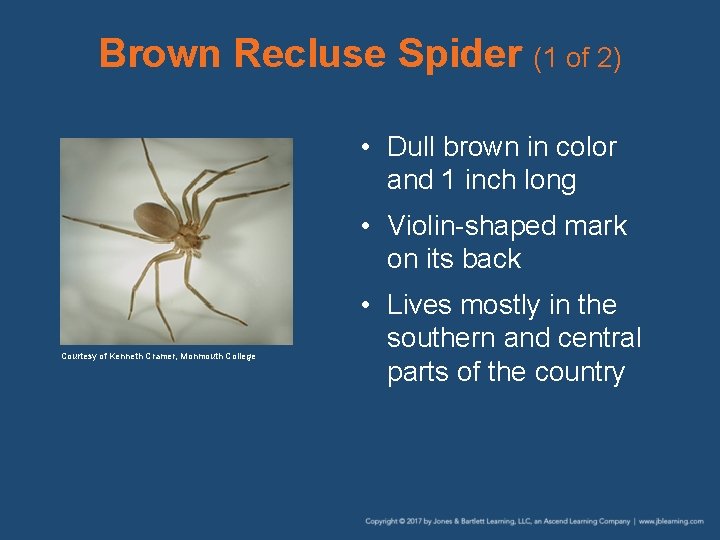 Brown Recluse Spider (1 of 2)

Courtesy of Kenneth Cramer, Monmouth College

• Dull brown in color and 1 inch long
• Violin-shaped mark on its back
• Lives mostly in the southern and central parts of the country

Copyright © 2017 by Jones & Bartlett Learning, LLC, an Ascend Learning Company | www.jblearning.com